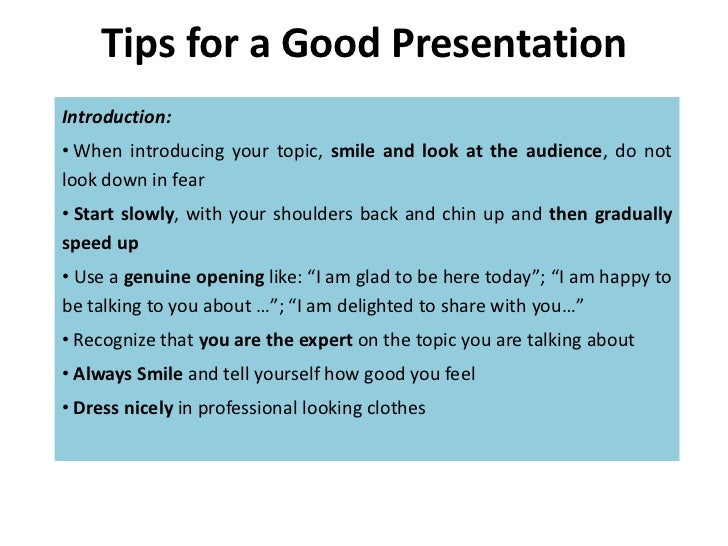 Tips for a Good Presentation

Introduction:

• When introducing your topic, smile and look at the audience, do not look down in fear

• Start slowly, with your shoulders back and chin up and then gradually speed up

• Use a genuine opening like: “I am glad to be here today”; “I am happy to be talking to you about …”; “I am delighted to share with you…”

• Recognize that you are the expert on the topic you are talking about

• Always Smile and tell yourself how good you feel

• Dress nicely in professional looking clothes